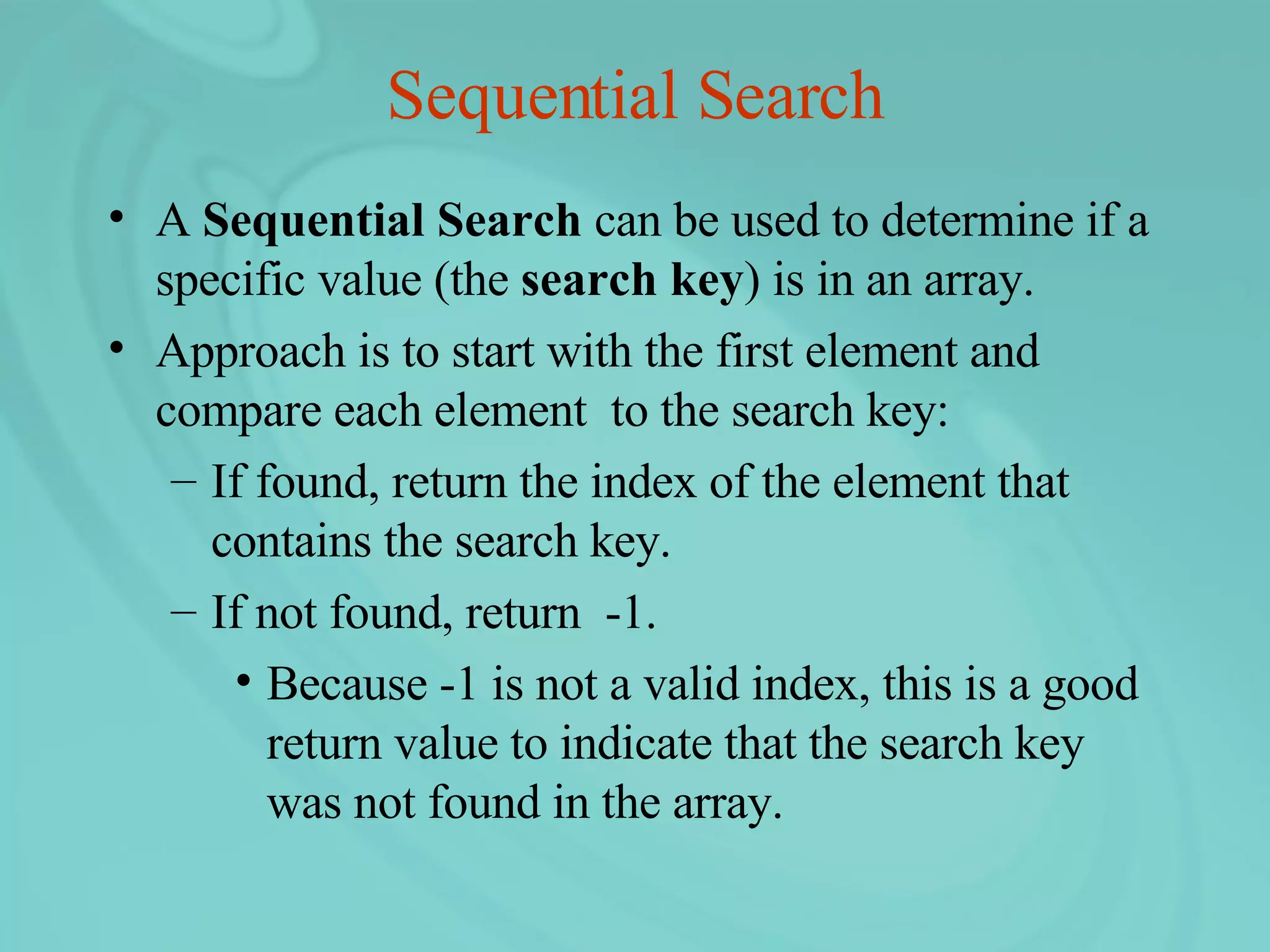 Sequential Search

• A Sequential Search can be used to determine if a specific value (the search key) is in an array.

• Approach is to start with the first element and compare each element to the search key:

– If found, return the index of the element that contains the search key.

– If not found, return -1.

• Because -1 is not a valid index, this is a good return value to indicate that the search key was not found in the array.